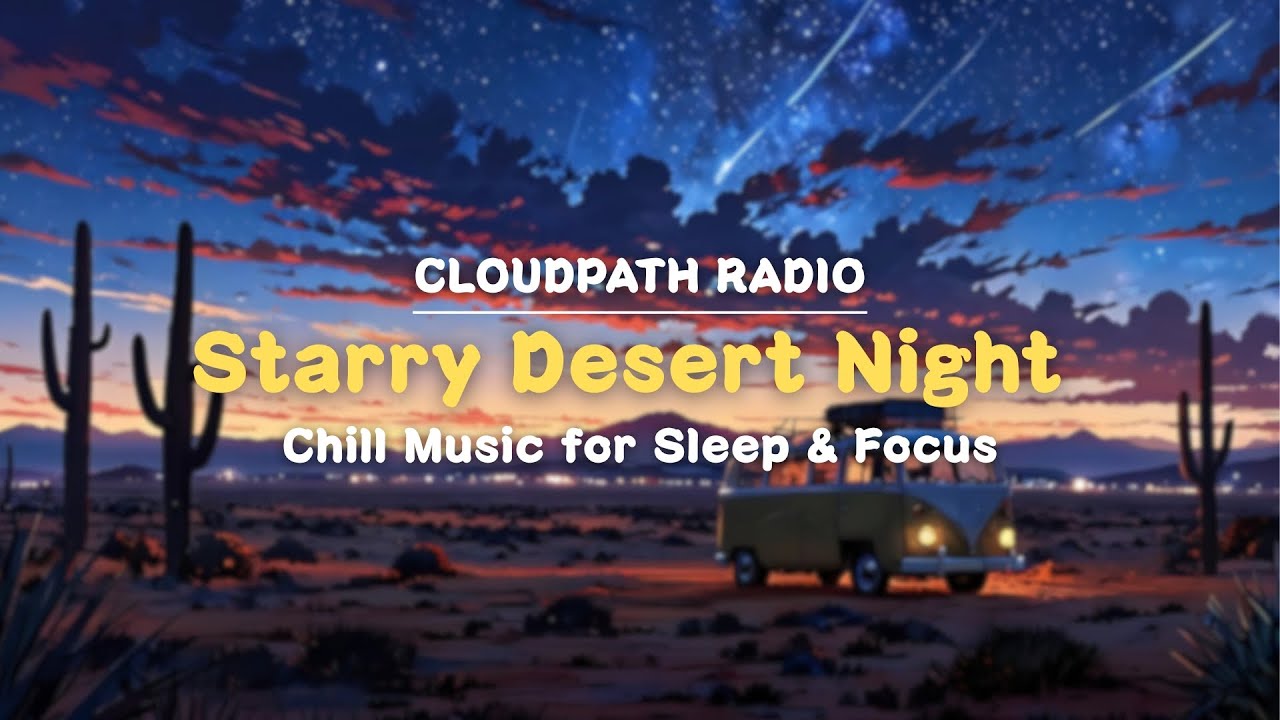 CLOUDPATH RADIO

Starry Desert Night

Chill Music for Sleep & Focus